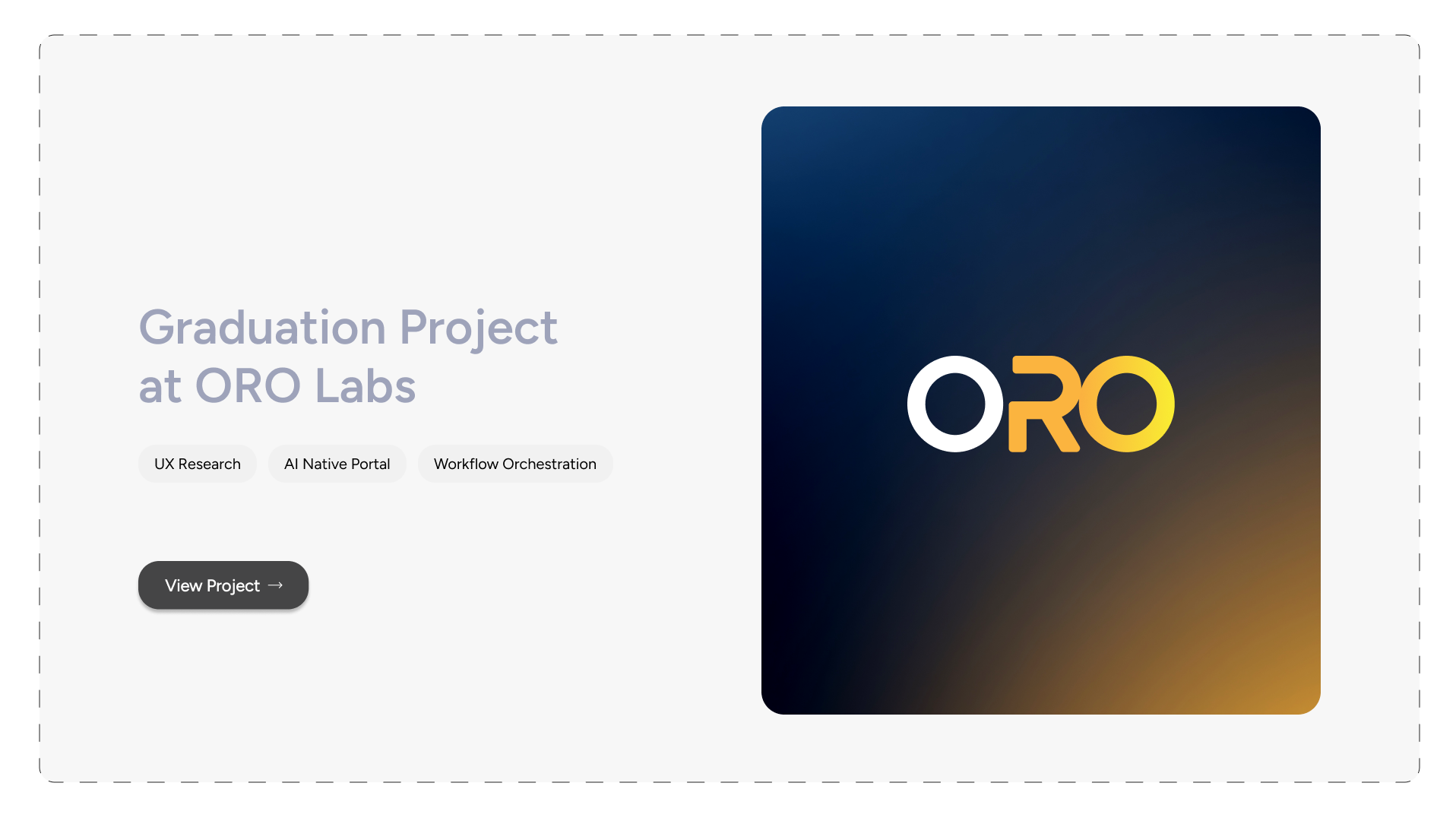 Graduation Project at ORO Labs

UX Research
AI Native Portal
Workflow Orchestration

View Project →

ORO